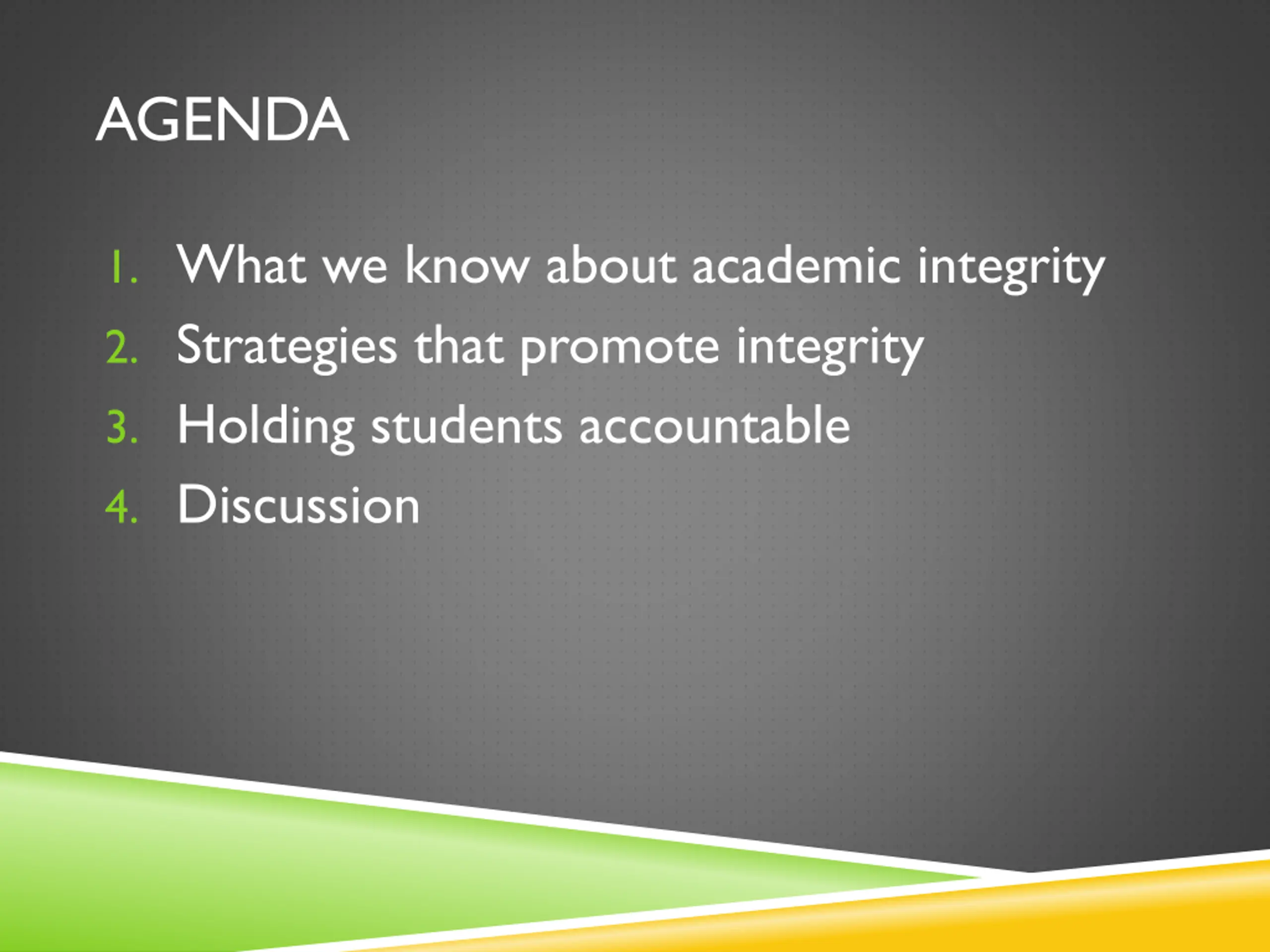 AGENDA

1. What we know about academic integrity
2. Strategies that promote integrity
3. Holding students accountable
4. Discussion